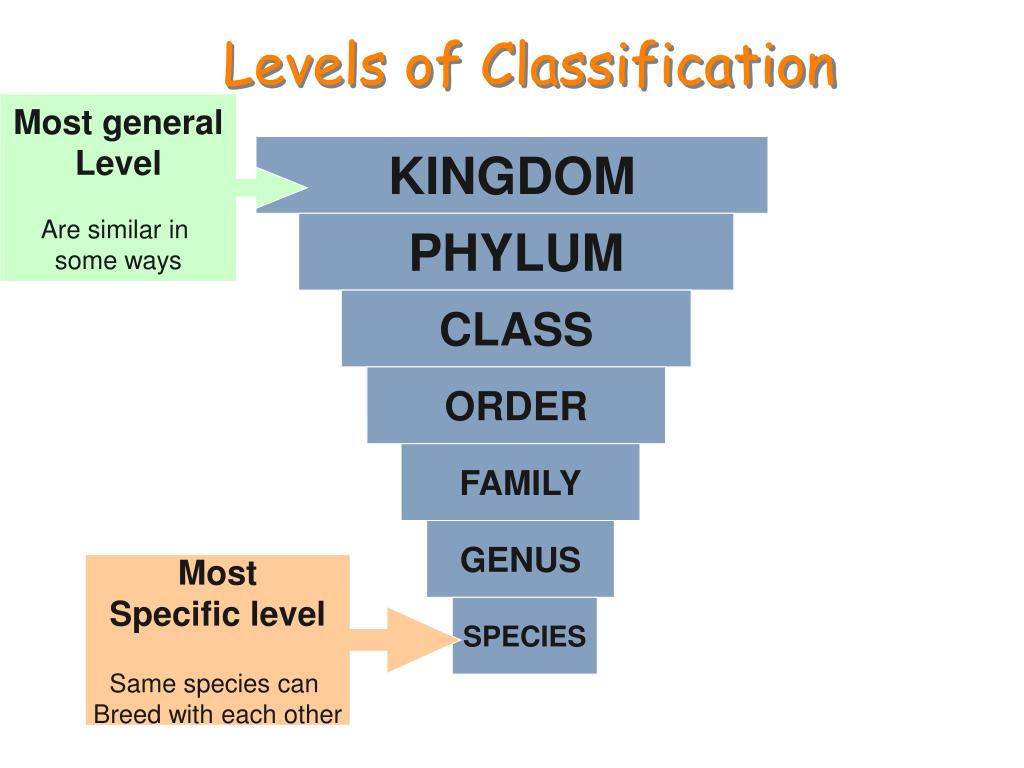 Levels of Classification

Most general Level

Are similar in some ways

KINGDOM

PHYLUM

CLASS

ORDER

FAMILY

GENUS

SPECIES

Most Specific level

Same species can Breed with each other